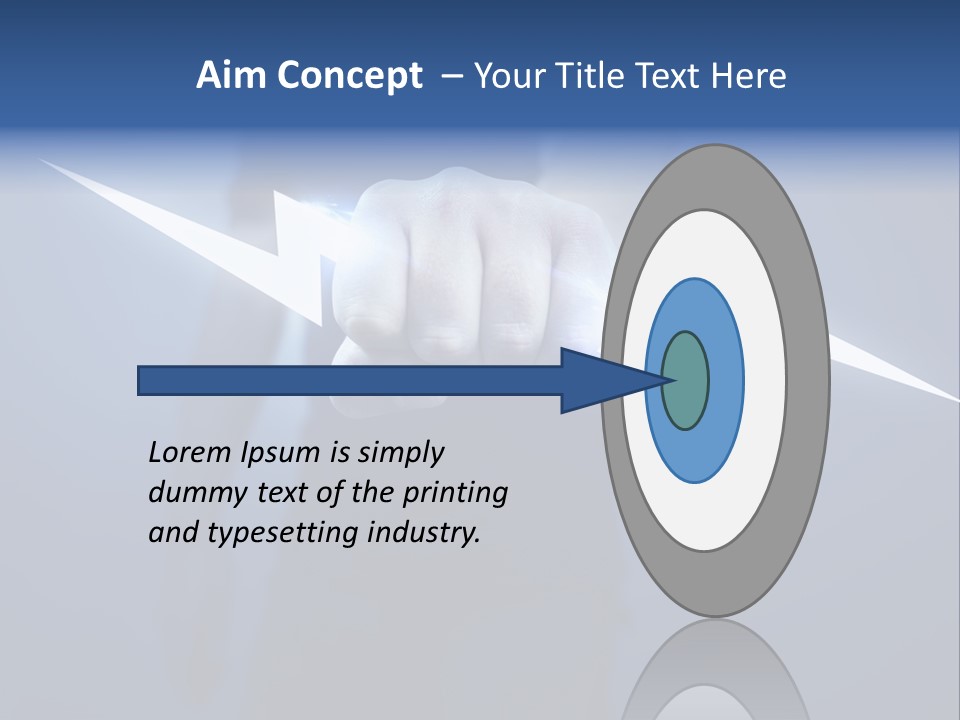 Aim Concept – Your Title Text Here

Lorem Ipsum is simply dummy text of the printing and typesetting industry.